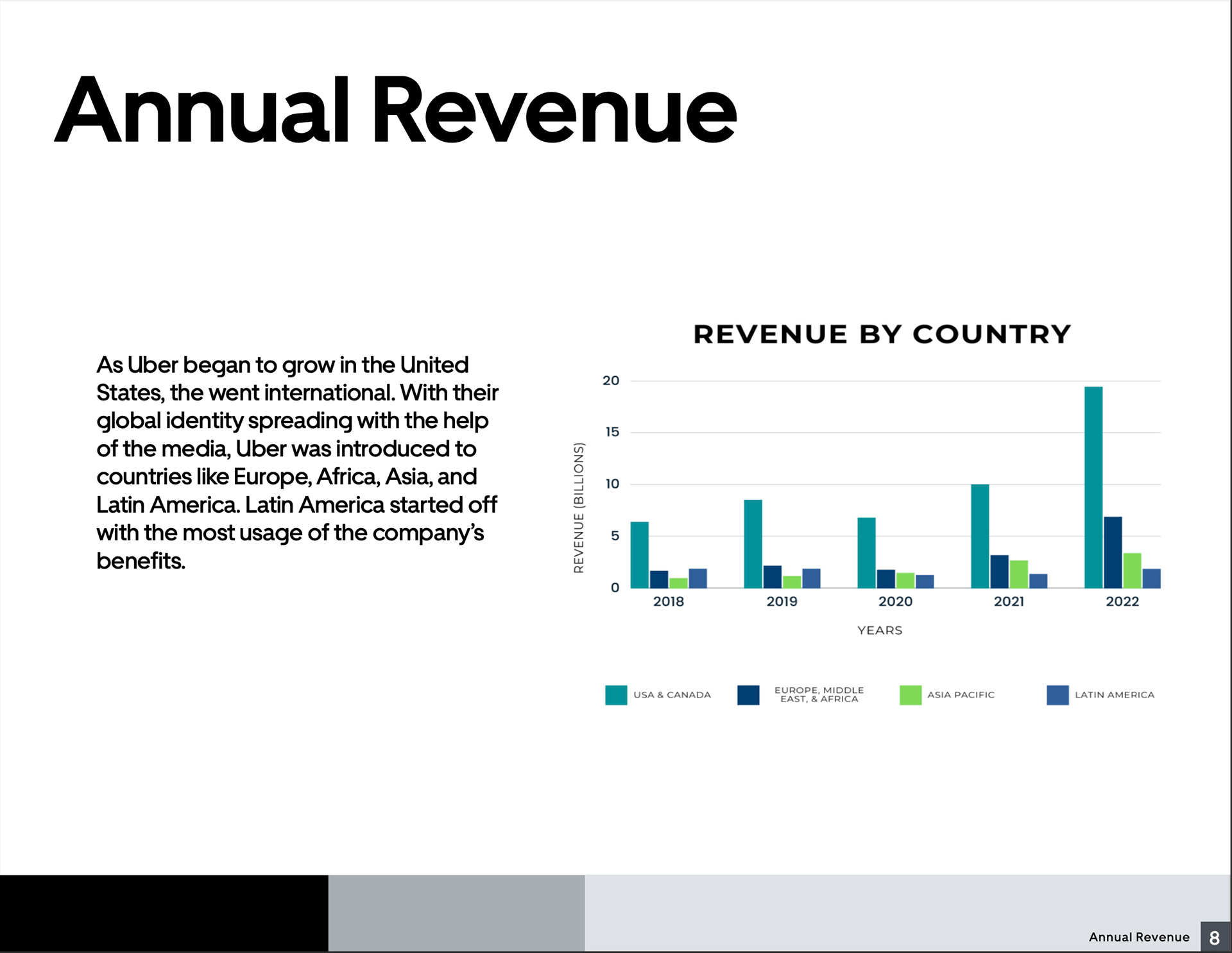 Annual Revenue

As Uber began to grow in the United States, the went international. With their global identity spreading with the help of the media, Uber was introduced to countries like Europe, Africa, Asia, and Latin America. Latin America started off with the most usage of the company's benefits.

REVENUE BY COUNTRY

REVENUE (BILLIONS)

20
15
10
5
0

2018
2019
2020
2021
2022

YEARS

USA & CANADA
EUROPE, MIDDLE EAST, & AFRICA
ASIA PACIFIC
LATIN AMERICA

Annual Revenue 8